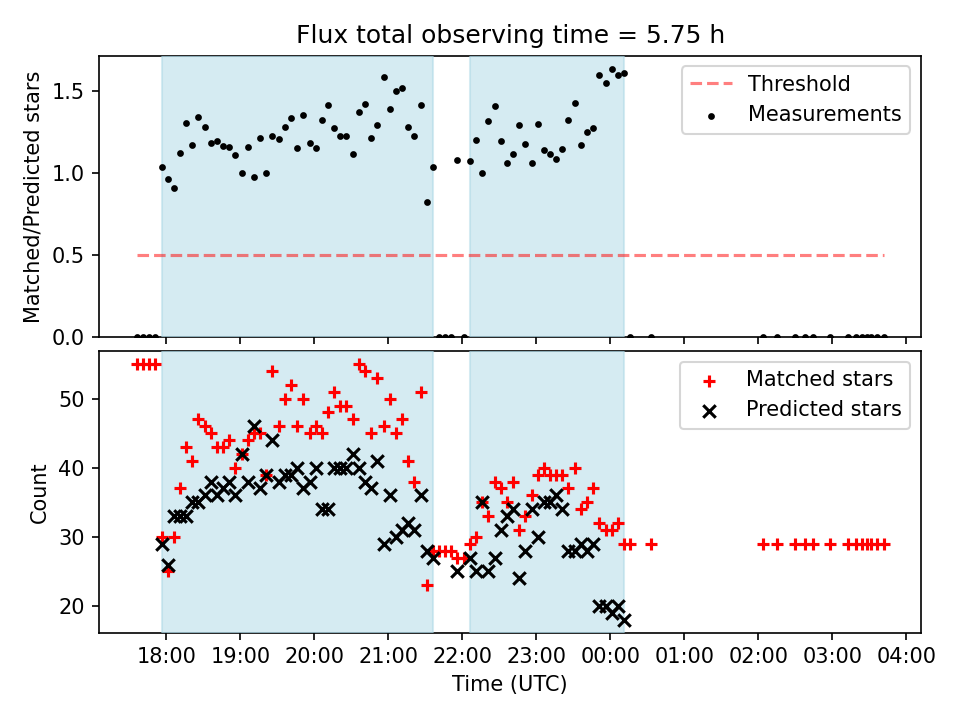 Flux total observing time = 5.75 h

Matched/Predicted stars

1.5
1.0
0.5
0.0

Threshold
Measurements

Count

50
40
30
20

Matched stars
Predicted stars

18:00 19:00 20:00 21:00 22:00 23:00 00:00 01:00 02:00 03:00 04:00

Time (UTC)